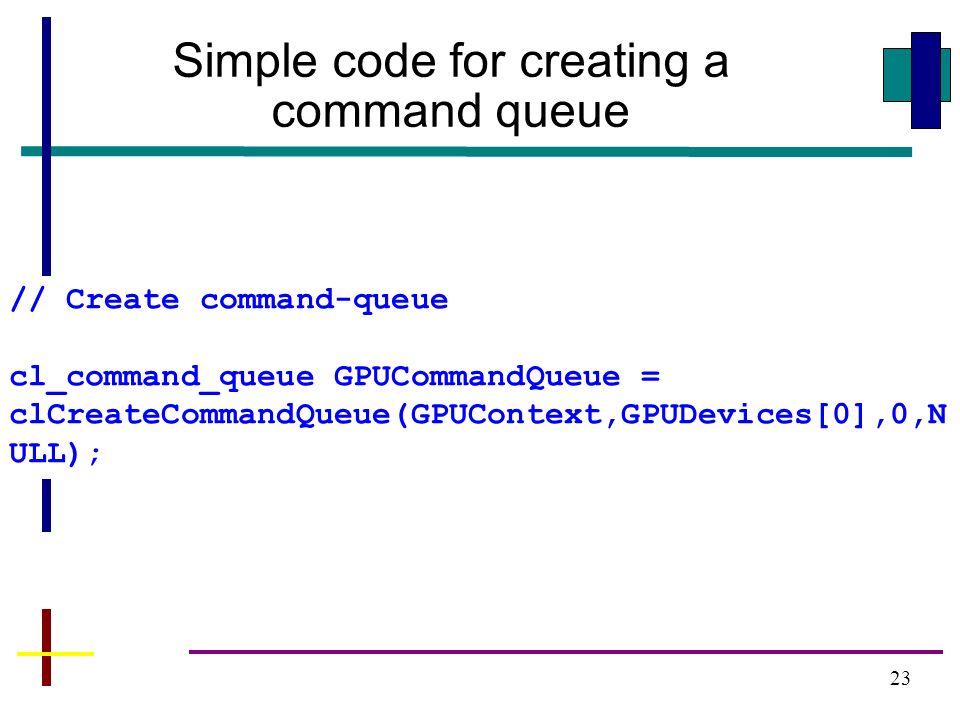 Simple code for creating a command queue

// Create command-queue

cl_command_queue GPUCommandQueue = clCreateCommandQueue(GPUContext,GPUDevices[0],0,NULL);

23